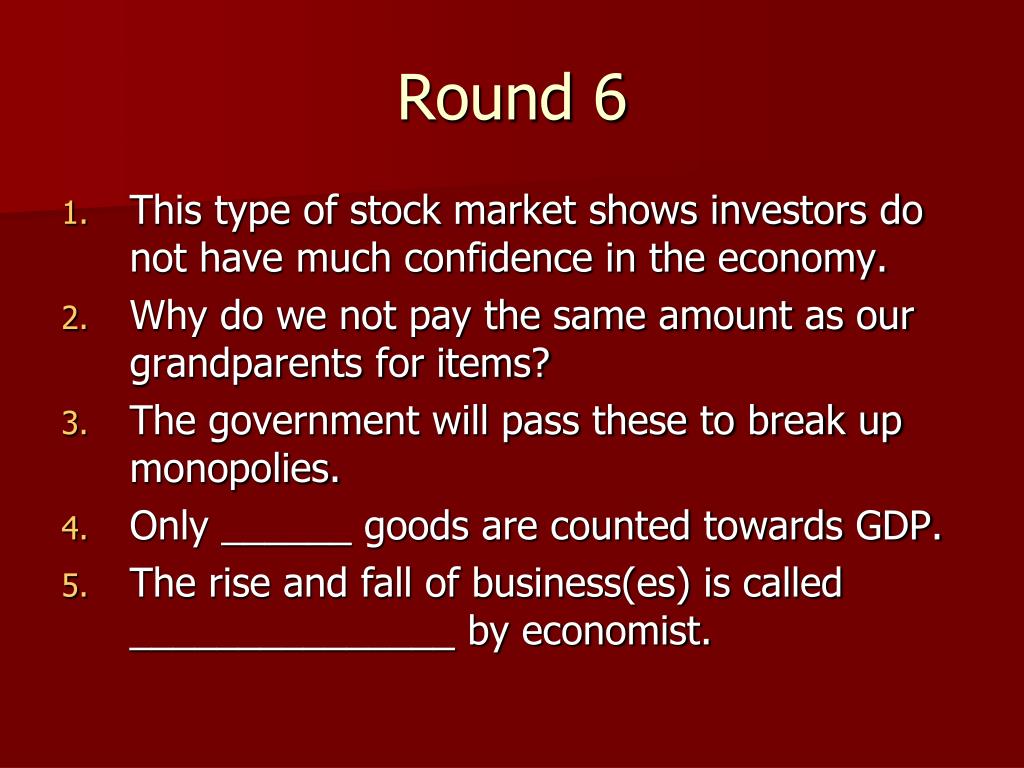 Round 6

1. This type of stock market shows investors do not have much confidence in the economy.
2. Why do we not pay the same amount as our grandparents for items?
3. The government will pass these to break up monopolies.
4. Only ______ goods are counted towards GDP.
5. The rise and fall of business(es) is called _______________ by economist.